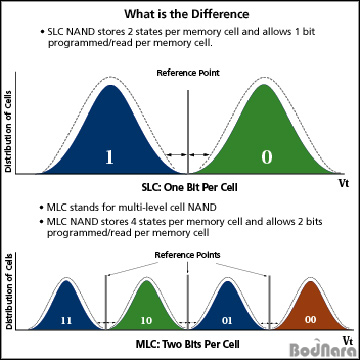 What is the Difference

• SLC NAND stores 2 states per memory cell and allows 1 bit programmed/read per memory cell.

Reference Point

Distribution of Cells

1

0

Vt

SLC: One Bit Per Cell

• MLC stands for multi-level cell NAND
• MLC NAND stores 4 states per memory cell and allows 2 bits programmed/read per memory cell

Reference Points

Distribution of Cells

11

10

01

00

Vt

MLC: Two Bits Per Cell

BodNara